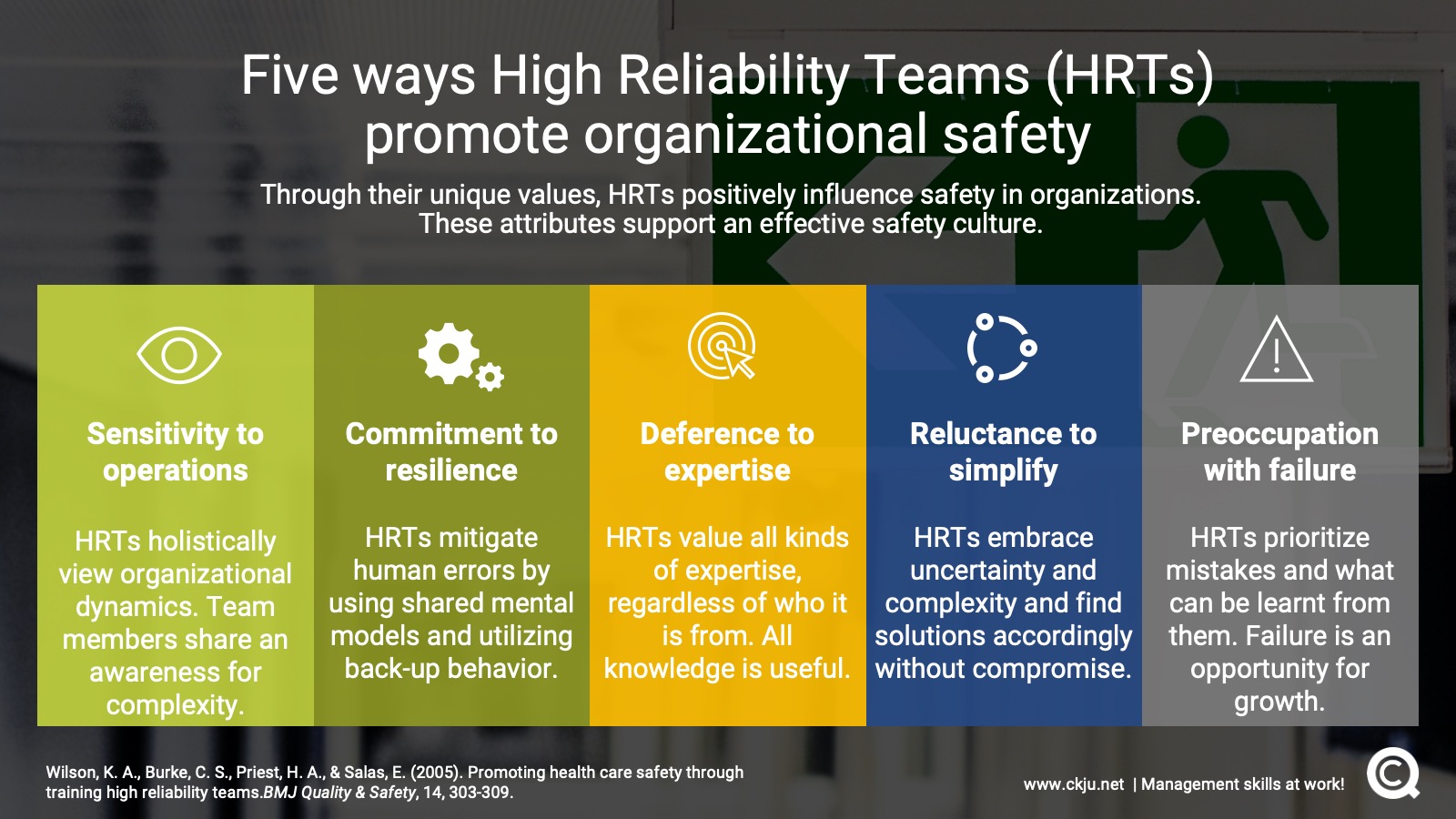 Five ways High Reliability Teams (HRTs) promote organizational safety

Through their unique values, HRTs positively influence safety in organizations. These attributes support an effective safety culture.

Sensitivity to operations

HRTs holistically view organizational dynamics. Team members share an awareness for complexity.

Commitment to resilience

HRTs mitigate human errors by using shared mental models and utilizing back-up behavior.

Deference to expertise

HRTs value all kinds of expertise, regardless of who it is from. All knowledge is useful.

Reluctance to simplify

HRTs embrace uncertainty and complexity and find solutions accordingly without compromise.

Preoccupation with failure

HRTs prioritize mistakes and what can be learnt from them. Failure is an opportunity for growth.

Wilson, K. A., Burke, C. S., Priest, H. A., & Salas, E. (2005). Promoting health care safety through training high reliability teams.BMJ Quality & Safety, 14, 303-309.

www.ckju.net | Management skills at work!